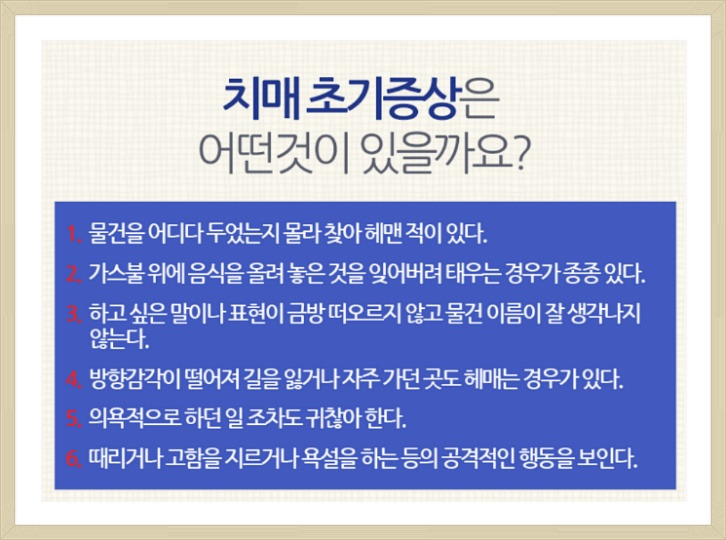 치매 초기증상은
어떤것이 있을까요?

1. 물건을 어디다 두었는지 몰라 찾아 헤맨 적이 있다.
2. 가스불 위에 음식을 올려 놓은 것을 잊어버려 태우는 경우가 종종 있다.
3. 하고 싶은 말이나 표현이 금방 떠오르지 않고 물건 이름이 잘 생각나지 않는다.
4. 방향감각이 떨어져 길을 잃거나 자주 가던 곳도 헤매는 경우가 있다.
5. 의욕적으로 하던 일 조차도 귀찮아 한다.
6. 때리거나 고함을 지르거나 욕설을 하는 등의 공격적인 행동을 보인다.